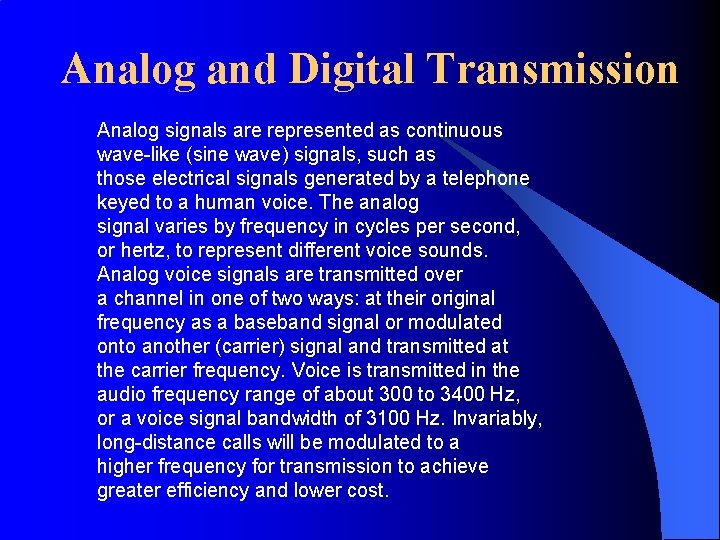 Analog and Digital Transmission

Analog signals are represented as continuous wave-like (sine wave) signals, such as those electrical signals generated by a telephone keyed to a human voice. The analog signal varies by frequency in cycles per second, or hertz, to represent different voice sounds. Analog voice signals are transmitted over a channel in one of two ways: at their original frequency as a baseband signal or modulated onto another (carrier) signal and transmitted at the carrier frequency. Voice is transmitted in the audio frequency range of about 300 to 3400 Hz, or a voice signal bandwidth of 3100 Hz. Invariably, long-distance calls will be modulated to a higher frequency for transmission to achieve greater efficiency and lower cost.